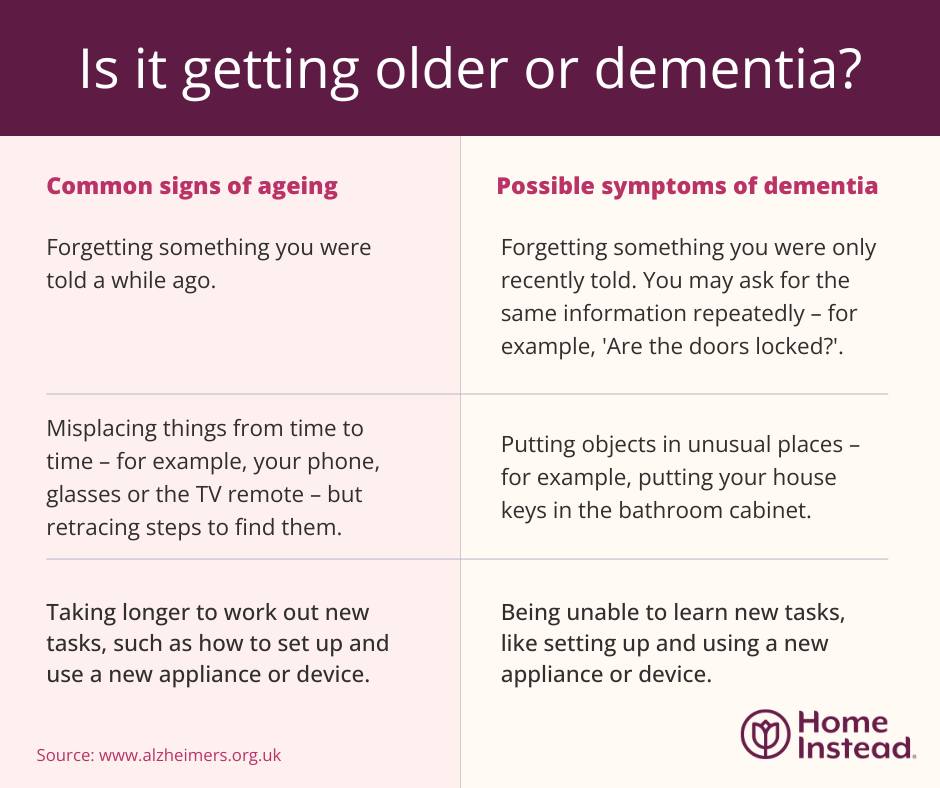 Is it getting older or dementia?

| Common signs of ageing | Possible symptoms of dementia |
|---|---|
| Forgetting something you were told a while ago. | Forgetting something you were only recently told. You may ask for the same information repeatedly – for example, 'Are the doors locked?'. |
| Misplacing things from time to time – for example, your phone, glasses or the TV remote – but retracing steps to find them. | Putting objects in unusual places – for example, putting your house keys in the bathroom cabinet. |
| Taking longer to work out new tasks, such as how to set up and use a new appliance or device. | Being unable to learn new tasks, like setting up and using a new appliance or device. |

Source: www.alzheimers.org.uk

Home Instead.